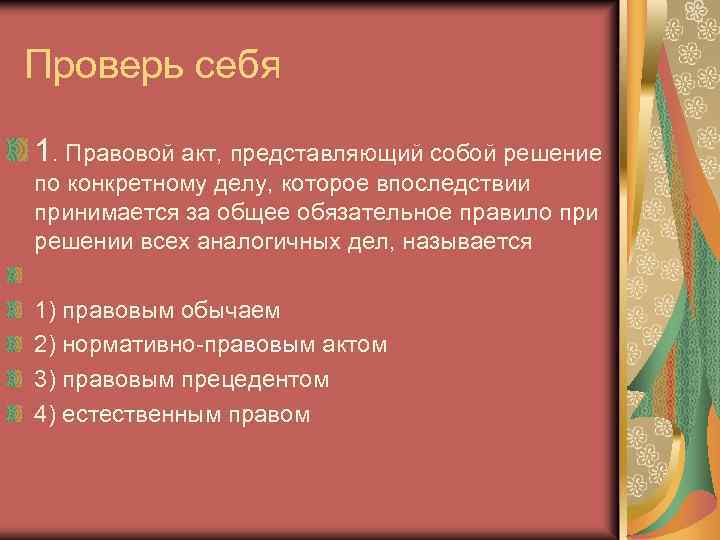 Проверь себя

1. Правовой акт, представляющий собой решение по конкретному делу, которое впоследствии принимается за общее обязательное правило при решении всех аналогичных дел, называется

1) правовым обычаем
2) нормативно-правовым актом
3) правовым прецедентом
4) естественным правом